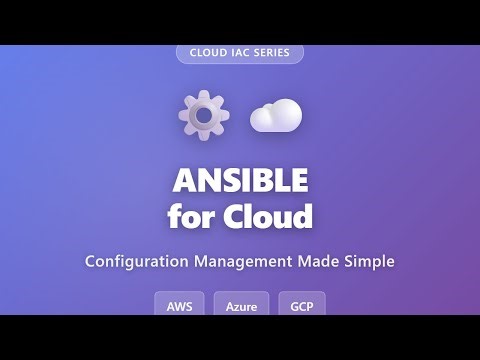 CLOUD IAC SERIES

ANSIBLE
for Cloud

Configuration Management Made Simple

AWS

Azure

GCP